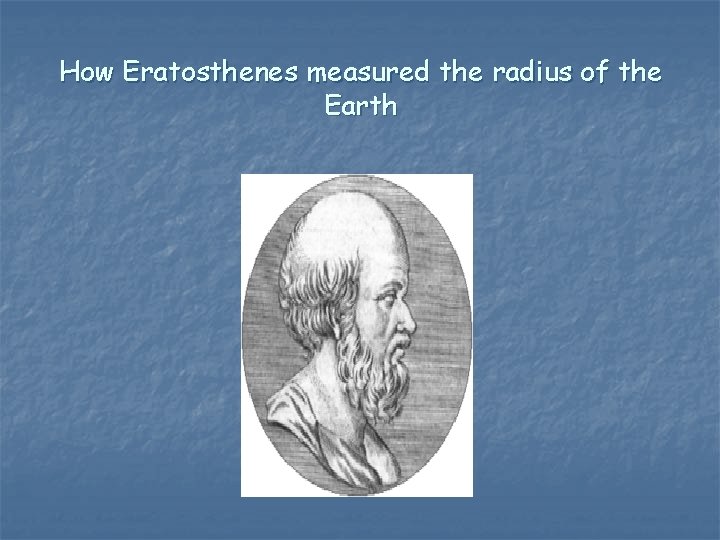 How Eratosthenes measured the radius of the Earth